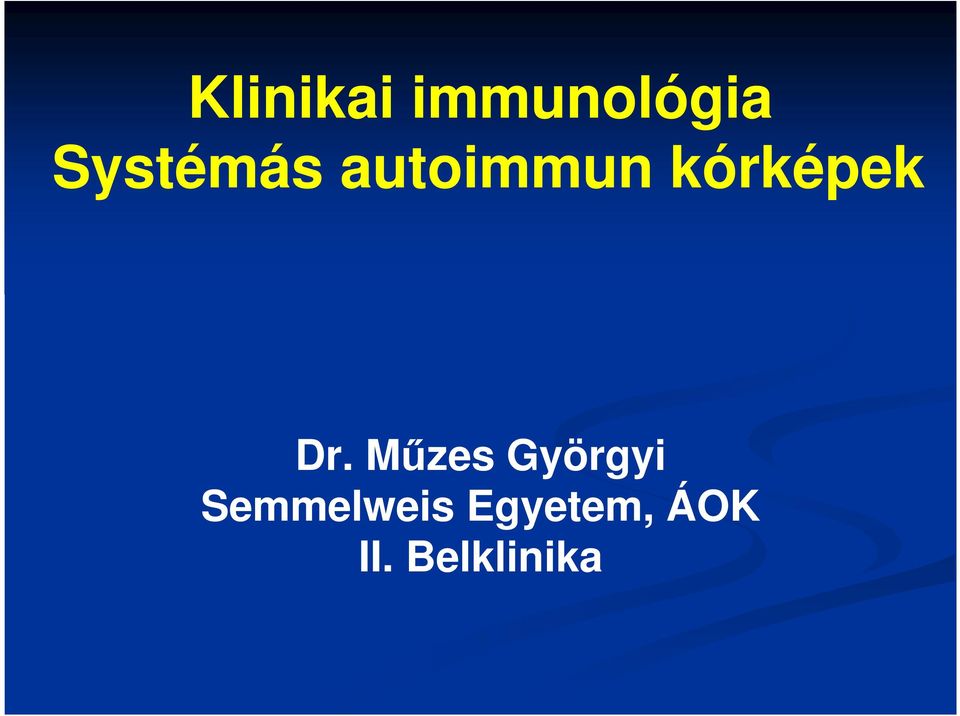 Klinikai immunológia
Systémás autoimmun kórképek

Dr. Műzes Györgyi
Semmelweis Egyetem, ÁOK
II. Belklinika